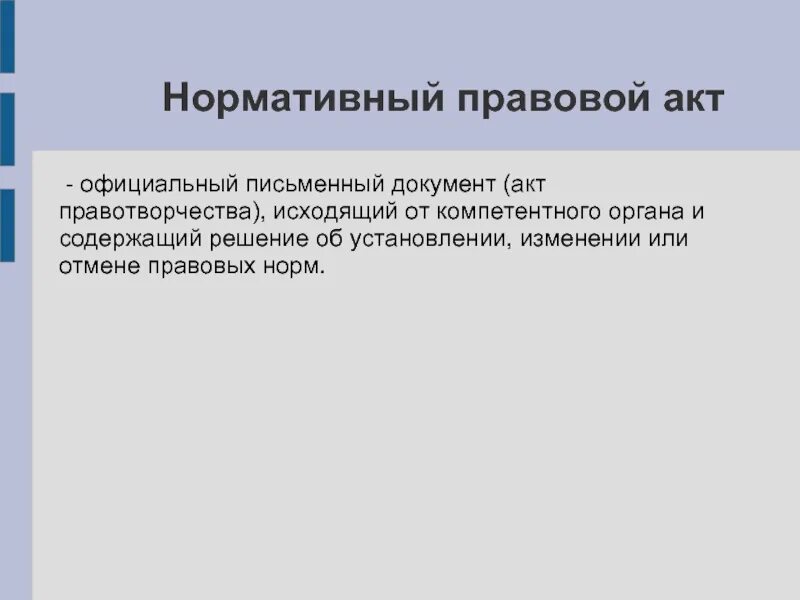 Нормативный правовой акт

- официальный письменный документ (акт правотворчества), исходящий от компетентного органа и содержащий решение об установлении, изменении или отмене правовых норм.